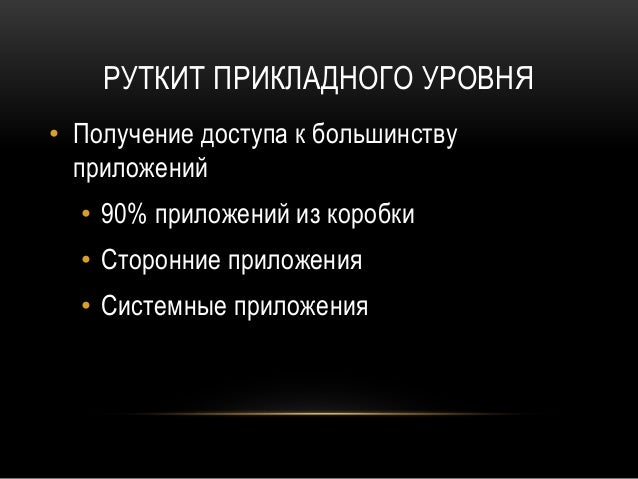 РУТКИТ ПРИКЛАДНОГО УРОВНЯ

• Получение доступа к большинству приложений
  • 90% приложений из коробки
  • Сторонние приложения
  • Системные приложения